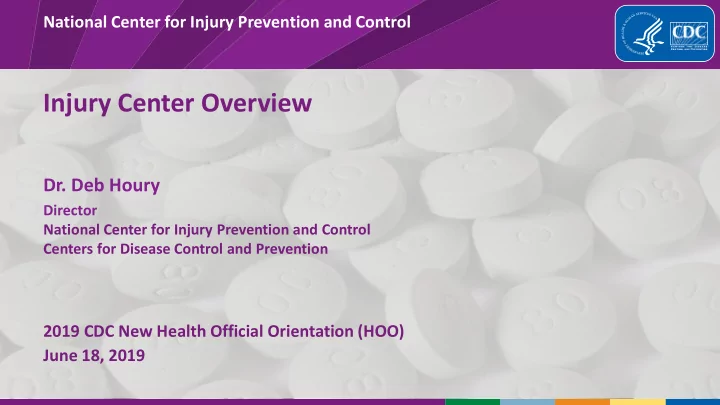 National Center for Injury Prevention and Control

CDC

Injury Center Overview

Dr. Deb Houry
Director
National Center for Injury Prevention and Control
Centers for Disease Control and Prevention

2019 CDC New Health Official Orientation (HOO)
June 18, 2019